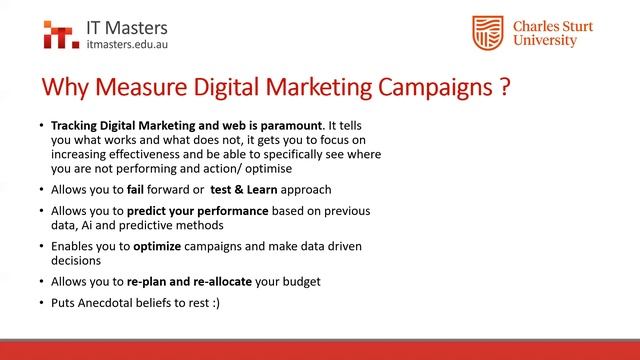 IT Masters
itmasters.edu.au

Charles Sturt University

Why Measure Digital Marketing Campaigns ?

• Tracking Digital Marketing and web is paramount. It tells you what works and what does not, it gets you to focus on increasing effectiveness and be able to specifically see where you are not performing and action/ optimise

• Allows you to fail forward or test & Learn approach

• Allows you to predict your performance based on previous data, Ai and predictive methods

• Enables you to optimize campaigns and make data driven decisions

• Allows you to re-plan and re-allocate your budget

• Puts Anecdotal beliefs to rest :)